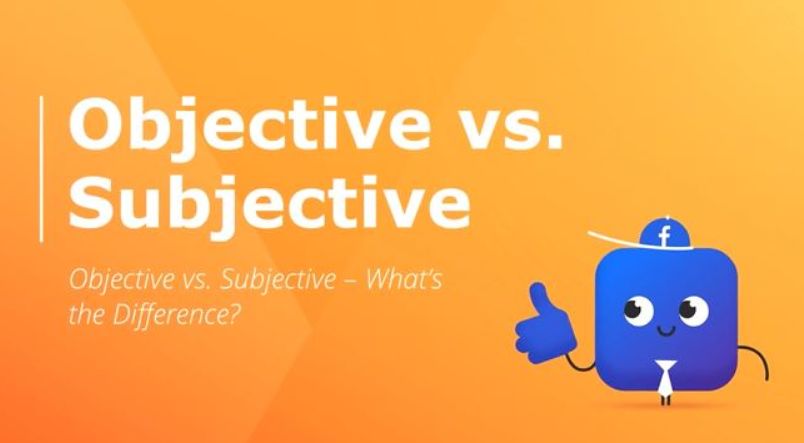 Objective vs. Subjective

Objective vs. Subjective – What's the Difference?

f